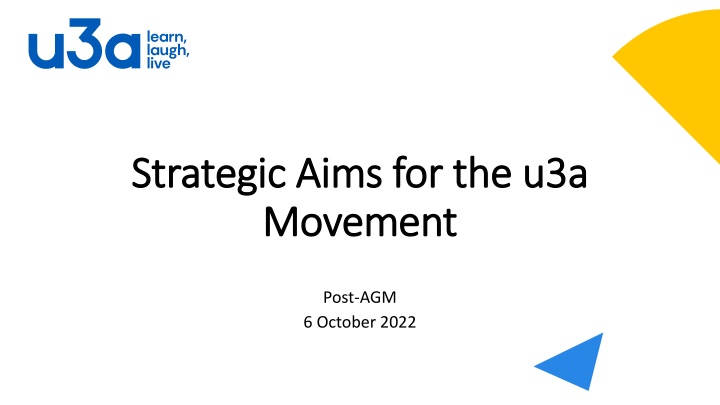 u3a learn, laugh, live

Strategic Aims for the u3a Movement

Post-AGM
6 October 2022